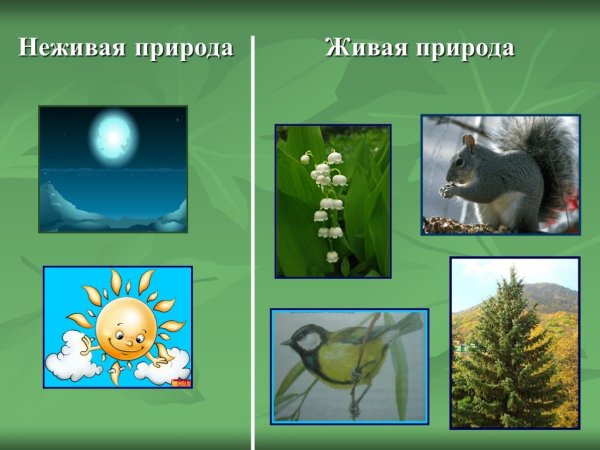 Неживая природа

Живая природа